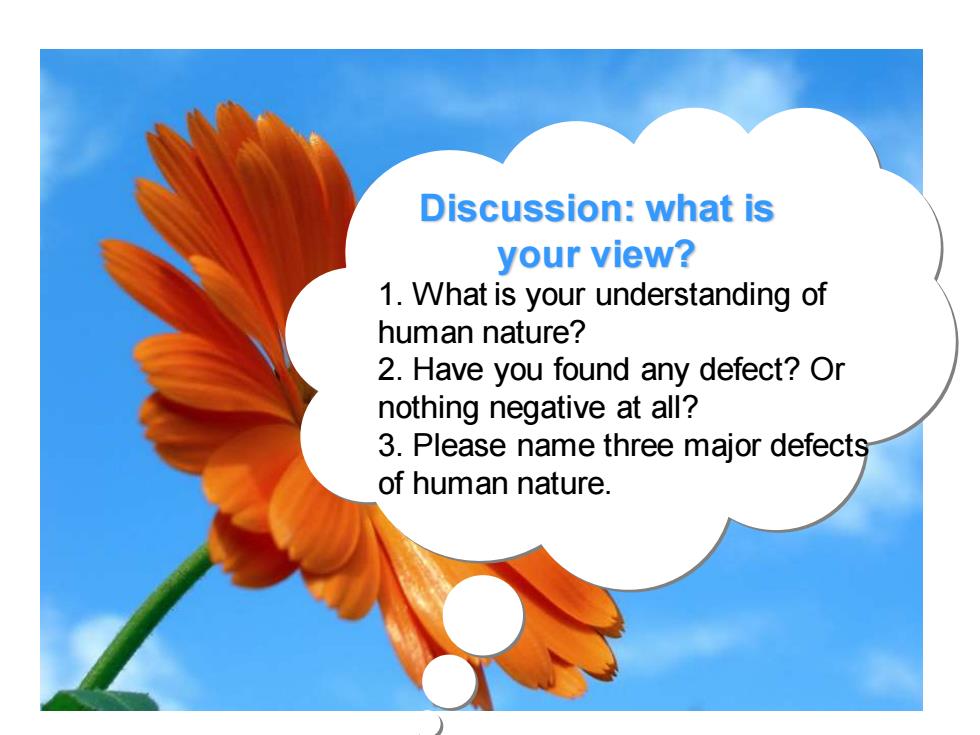 Discussion: what is your view?

1. What is your understanding of human nature?
2. Have you found any defect? Or nothing negative at all?
3. Please name three major defects of human nature.